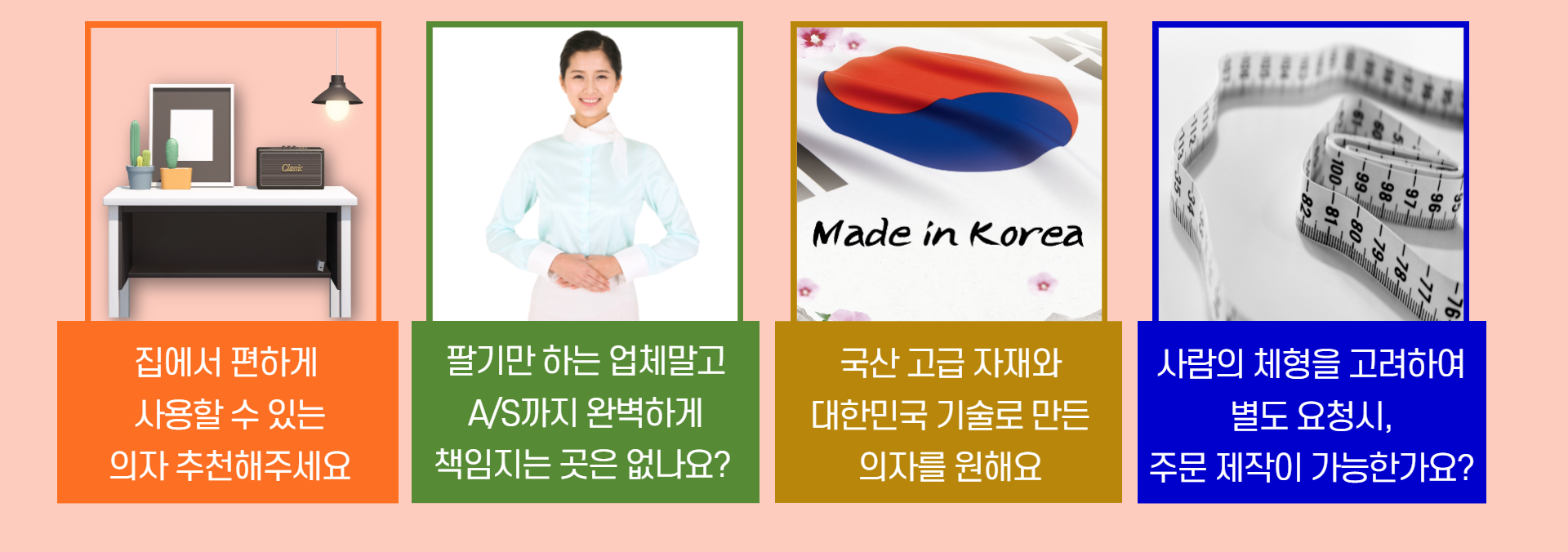 Classic

집에서 편하게
사용할 수 있는
의자 추천해주세요

팔기만 하는 업체말고
A/S까지 완벽하게
책임지는 곳은 없나요?

Made in Korea

국산 고급 자재와
대한민국 기술로 만든
의자를 원해요

사람의 체형을 고려하여
별도 요청시,
주문 제작이 가능한가요?